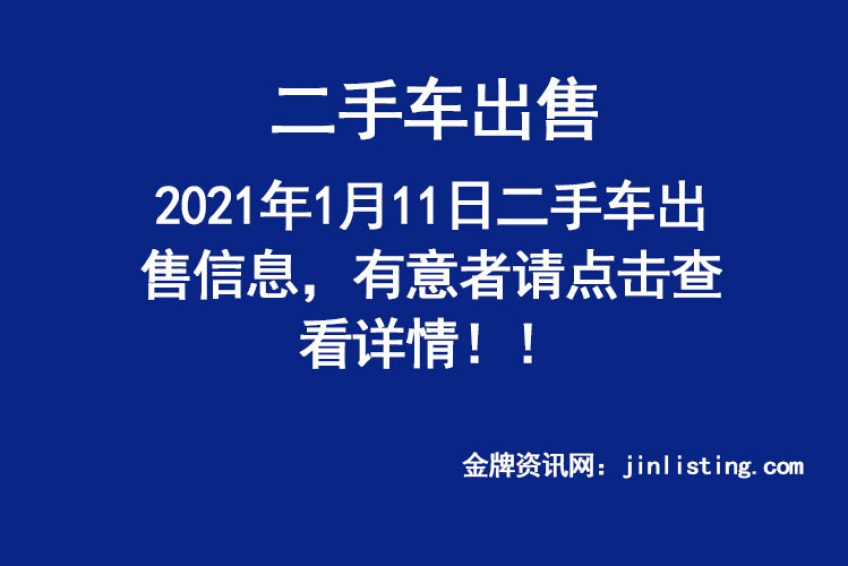 二手车出售

2021年1月11日二手车出售信息，有意者请点击查看详情！！

金牌资讯网：jinlisting.com